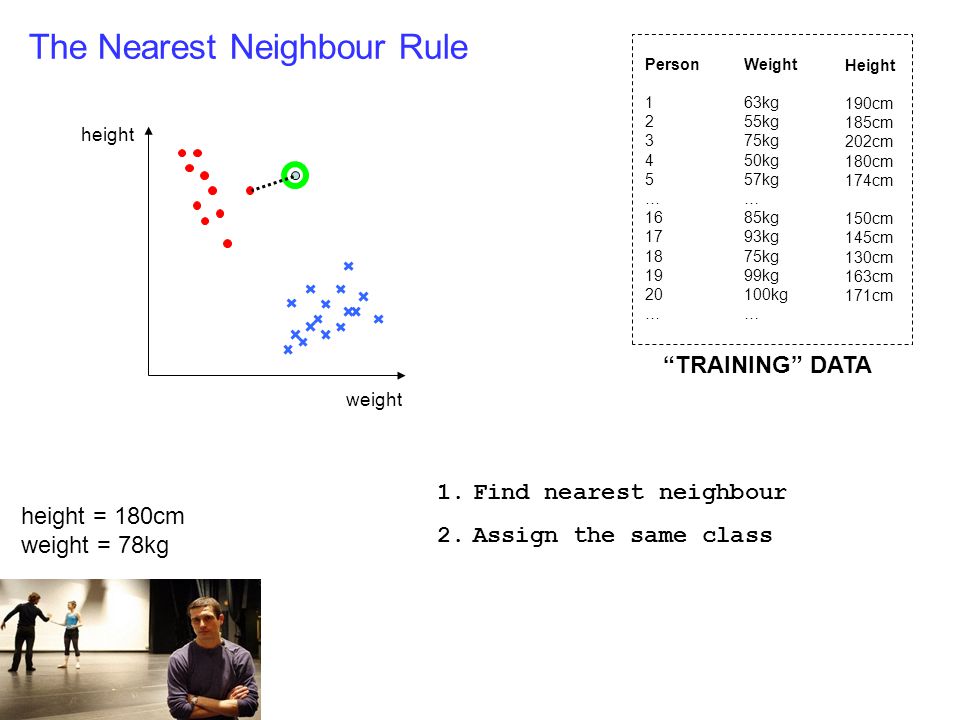 The Nearest Neighbour Rule

height

weight

| Person | Weight | Height |
|---|---|---|
| 1 | 63kg | 190cm |
| 2 | 55kg | 185cm |
| 3 | 75kg | 202cm |
| 4 | 50kg | 180cm |
| 5 | 57kg | 174cm |
| … | … | |
| 16 | 85kg | 150cm |
| 17 | 93kg | 145cm |
| 18 | 75kg | 130cm |
| 19 | 99kg | 163cm |
| 20 | 100kg | 171cm |
| … | … | |

“TRAINING” DATA

height = 180cm
weight = 78kg

1. Find nearest neighbour
2. Assign the same class